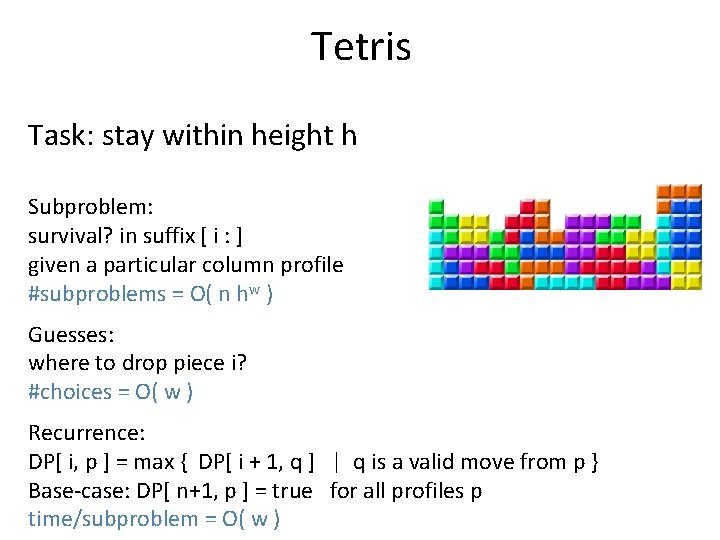 Tetris

Task: stay within height h

Subproblem:
survival? in suffix [ i : ]
given a particular column profile
#subproblems = O( n $h^w$ )

Guesses:
where to drop piece i?
#choices = O( w )

Recurrence:
DP[ i, p ] = max { DP[ i + 1, q ] | q is a valid move from p }
Base-case: DP[ n+1, p ] = true for all profiles p
time/subproblem = O( w )